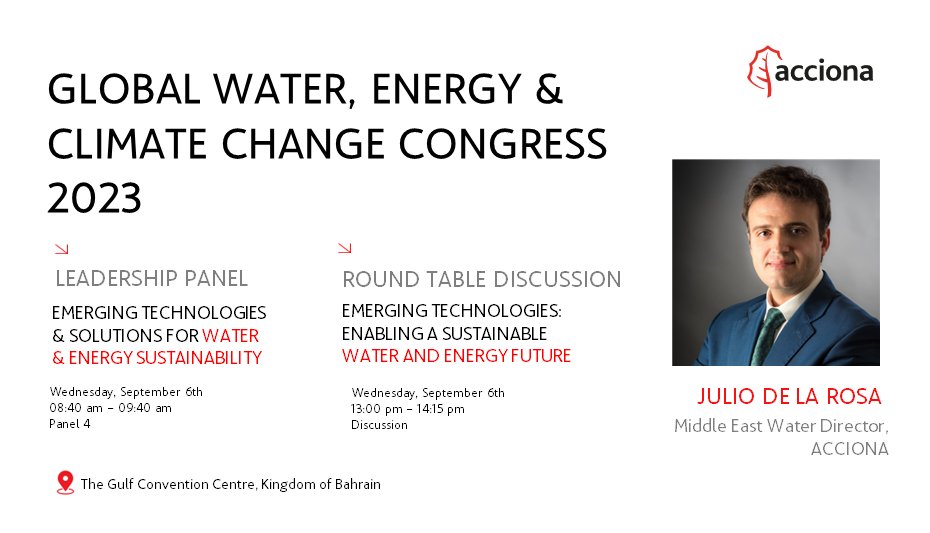 acciona

GLOBAL WATER, ENERGY & CLIMATE CHANGE CONGRESS 2023

LEADERSHIP PANEL

EMERGING TECHNOLOGIES & SOLUTIONS FOR WATER & ENERGY SUSTAINABILITY

Wednesday, September 6th
08:40 am – 09:40 am
Panel 4

ROUND TABLE DISCUSSION

EMERGING TECHNOLOGIES: ENABLING A SUSTAINABLE WATER AND ENERGY FUTURE

Wednesday, September 6th
13:00 pm – 14:15 pm
Discussion

JULIO DE LA ROSA
Middle East Water Director, ACCIONA

The Gulf Convention Centre, Kingdom of Bahrain